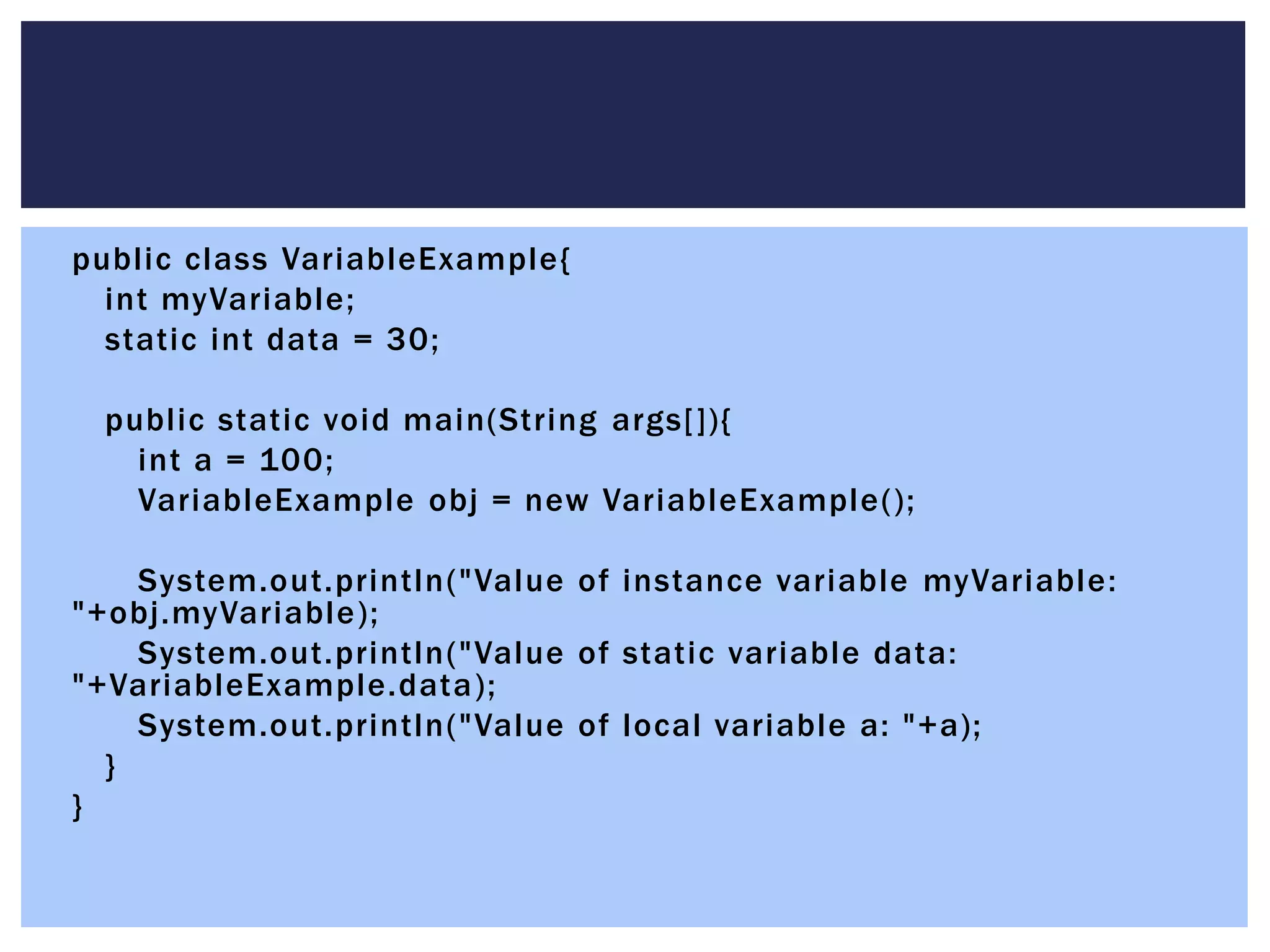 public class VariableExample{
int myVariable;
static int data = 30;

public static void main(String args[]){
int a = 100;
VariableExample obj = new VariableExample();

System.out.println("Value of instance variable myVariable: "+obj.myVariable);
System.out.println("Value of static variable data: "+VariableExample.data);
System.out.println("Value of local variable a: "+a);
}
}